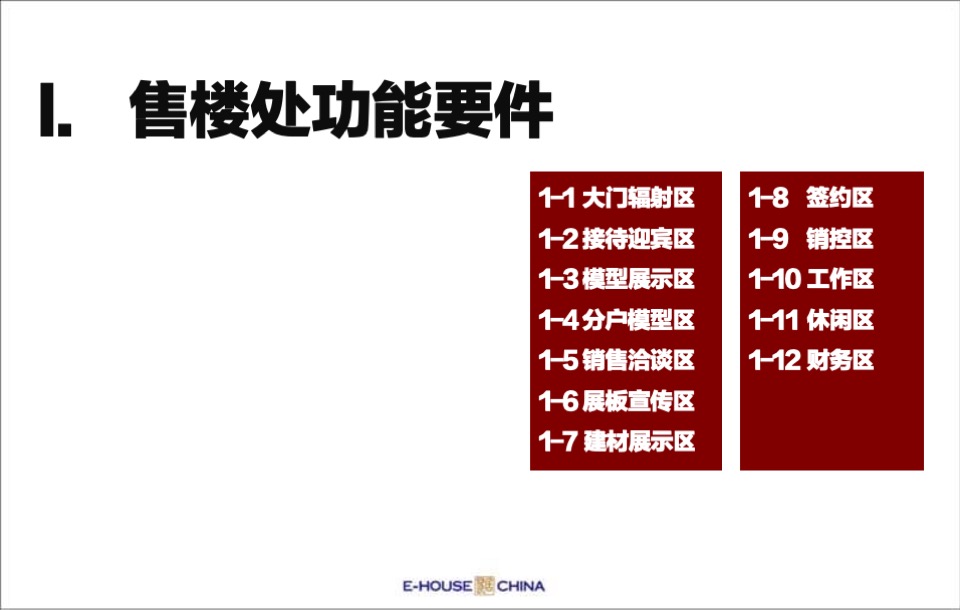 I. 售楼处功能要件

1-1 大门辐射区
1-2 接待迎宾区
1-3 模型展示区
1-4 分户模型区
1-5 销售洽谈区
1-6 展板宣传区
1-7 建材展示区

1-8 签约区
1-9 销控区
1-10 工作区
1-11 休闲区
1-12 财务区

E-HOUSE CHINA